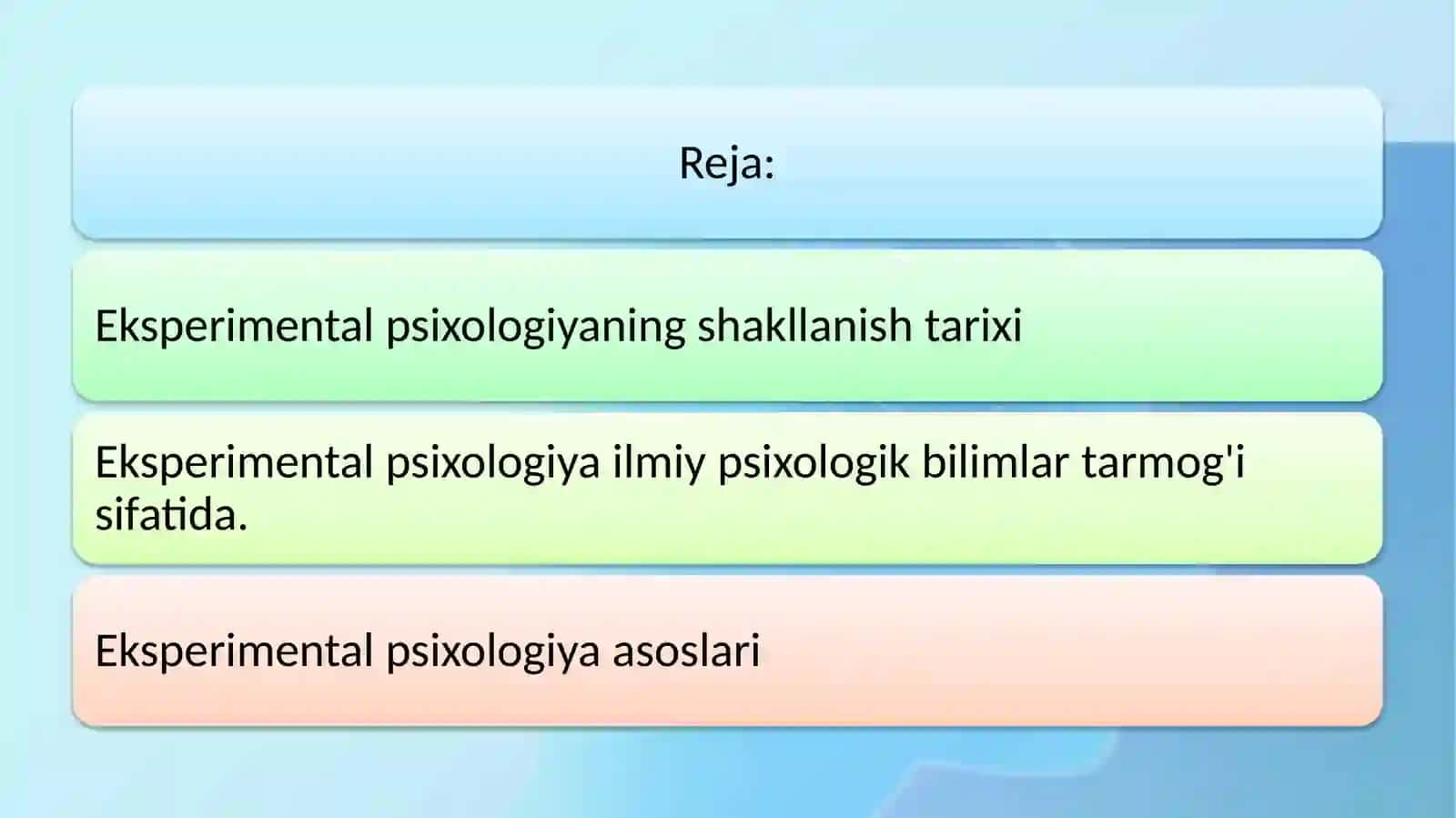 Reja:

Eksperimental psixologiyaning shakllanish tarixi

Eksperimental psixologiya ilmiy psixologik bilimlar tarmog'i sifatida.

Eksperimental psixologiya asoslari